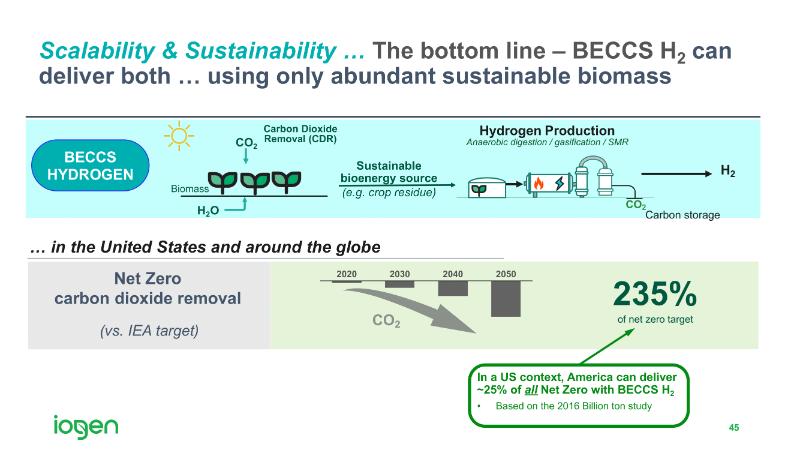 Scalability & Sustainability … The bottom line – BECCS $H_2$ can deliver both … using only abundant sustainable biomass

BECCS HYDROGEN

$CO_2$

Carbon Dioxide Removal (CDR)

Biomass

$H_2O$

Sustainable bioenergy source (e.g. crop residue)

Hydrogen Production

Anaerobic digestion / gasification / SMR

$H_2$

$CO_2$

Carbon storage

… in the United States and around the globe

Net Zero carbon dioxide removal

(vs. IEA target)

2020

2030

2040

2050

$CO_2$

235%

of net zero target

In a US context, America can deliver ~25% of all Net Zero with BECCS $H_2$

• Based on the 2016 Billion ton study

iogen

45